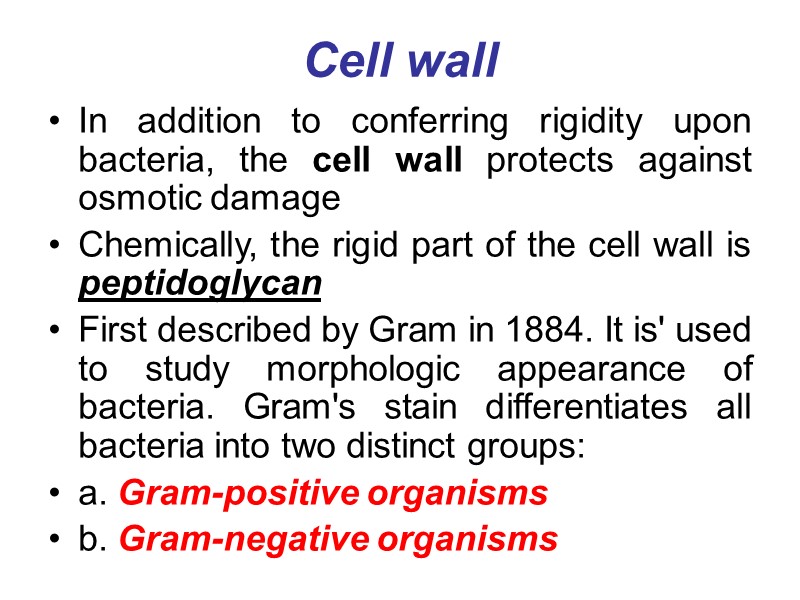 Cell wall

• In addition to conferring rigidity upon bacteria, the cell wall protects against osmotic damage

• Chemically, the rigid part of the cell wall is peptidoglycan

• First described by Gram in 1884. It is' used to study morphologic appearance of bacteria. Gram's stain differentiates all bacteria into two distinct groups:

• a. Gram-positive organisms

• b. Gram-negative organisms